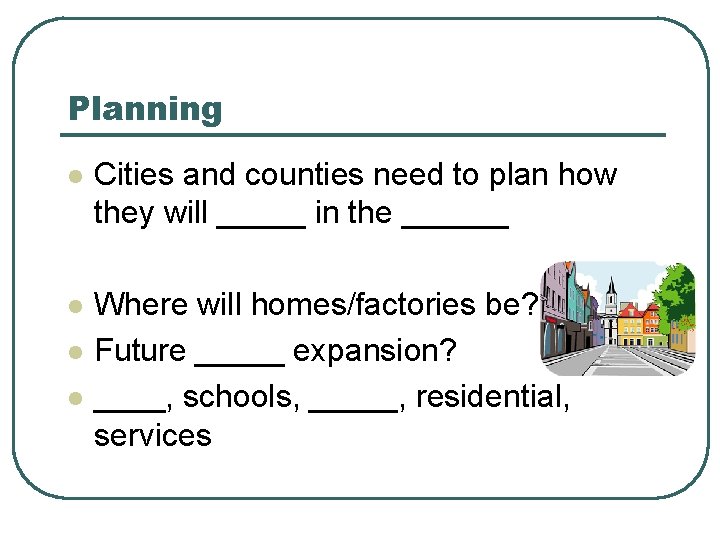 Planning

- Cities and counties need to plan how they will _____ in the ______

- Where will homes/factories be?
- Future _____ expansion?
- ____, schools, _____, residential, services